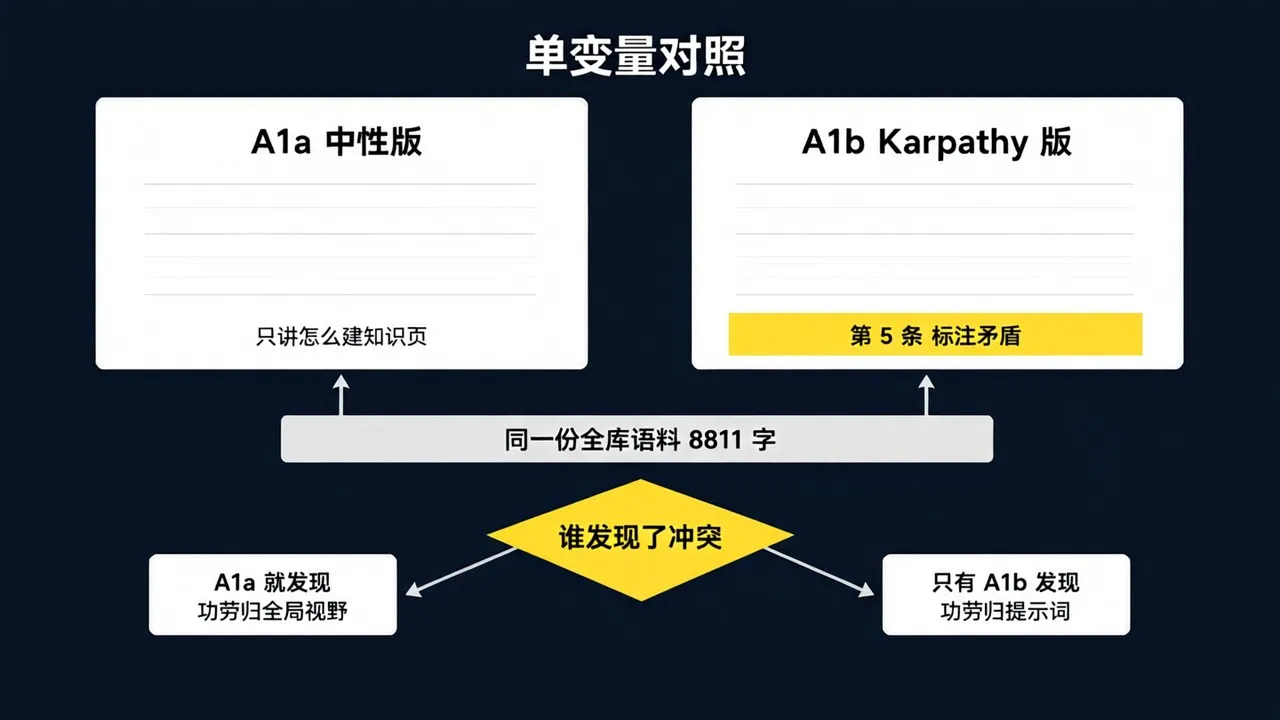 单变量对照

A1a 中性版

只讲怎么建知识页

A1b Karpathy 版

第 5 条 标注矛盾

同一份全库语料 8811 字

谁发现了冲突

A1a 就发现
功劳归全局视野

只有 A1b 发现
功劳归提示词